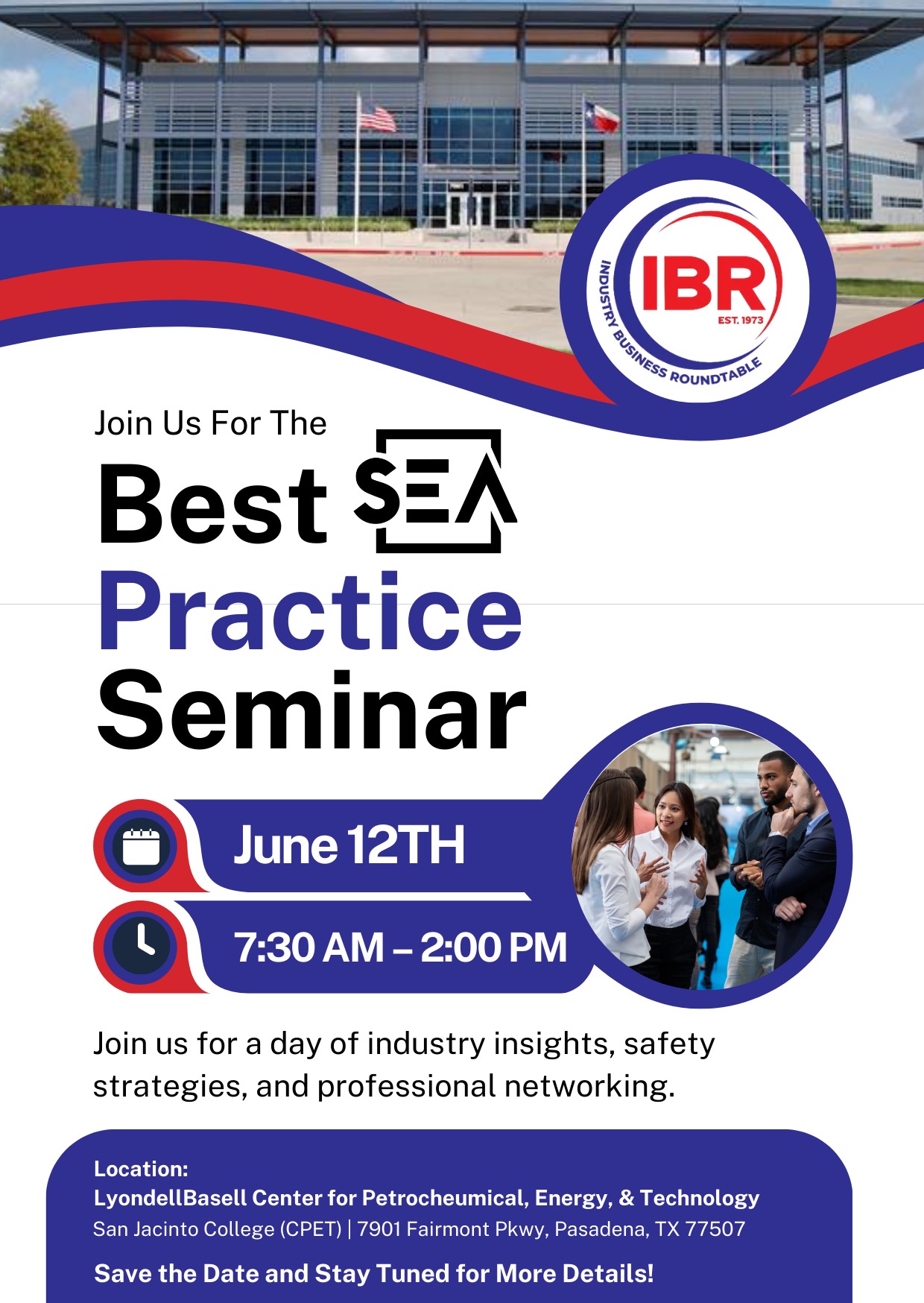 IBR
EST. 1973
INDUSTRY BUSINESS ROUNDTABLE

Join Us For The

Best SEA
Practice
Seminar

June 12TH

7:30 AM – 2:00 PM

Join us for a day of industry insights, safety strategies, and professional networking.

Location:
LyondellBasell Center for Petrocheumical, Energy, & Technology
San Jacinto College (CPET) | 7901 Fairmont Pkwy, Pasadena, TX 77507

Save the Date and Stay Tuned for More Details!